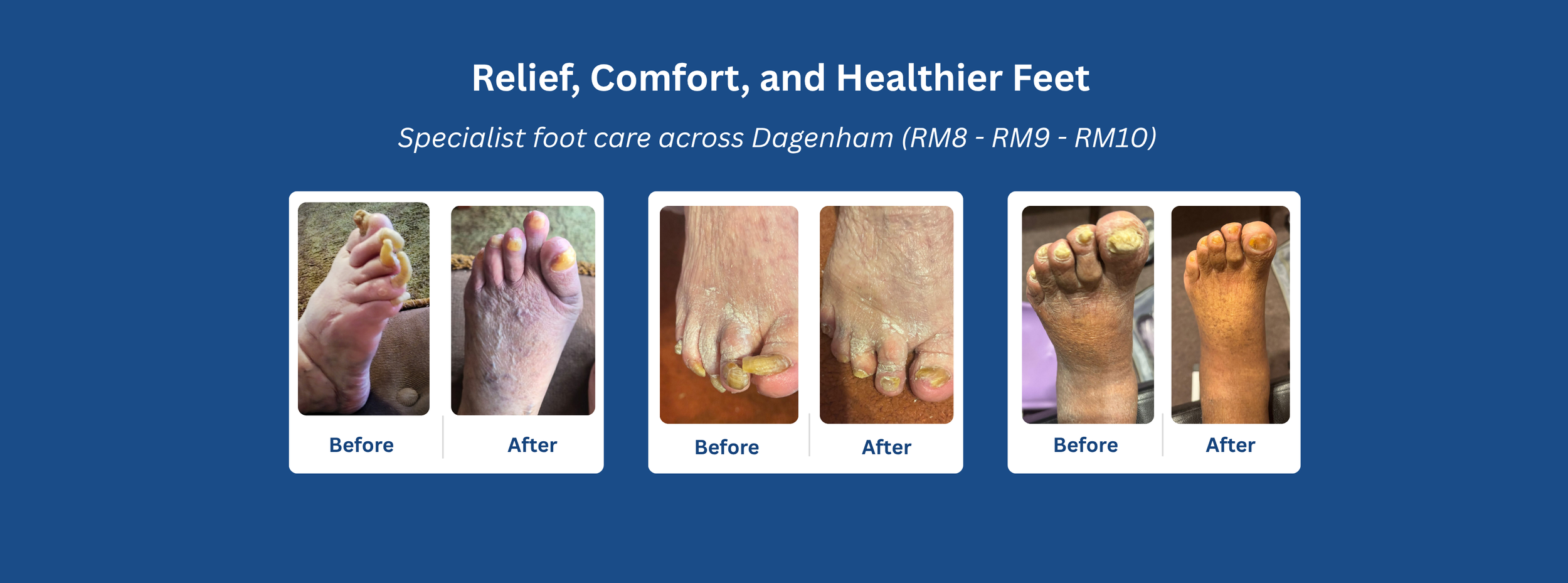 Relief, Comfort, and Healthier Feet

Specialist foot care across Dagenham (RM8 - RM9 - RM10)

Before After

Before After

Before After